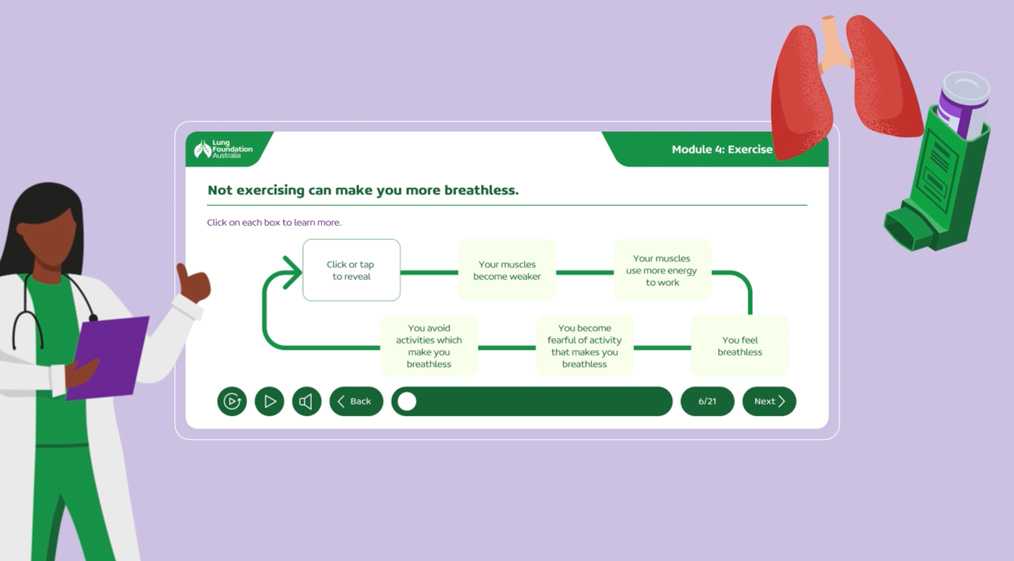 Lung Foundation Australia

Module 4: Exercise

Not exercising can make you more breathless.

Click on each box to learn more.

Click or tap to reveal

Your muscles become weaker

Your muscles use more energy to work

You feel breathless

You become fearful of activity that makes you breathless

You avoid activities which make you breathless

Back

6/21

Next